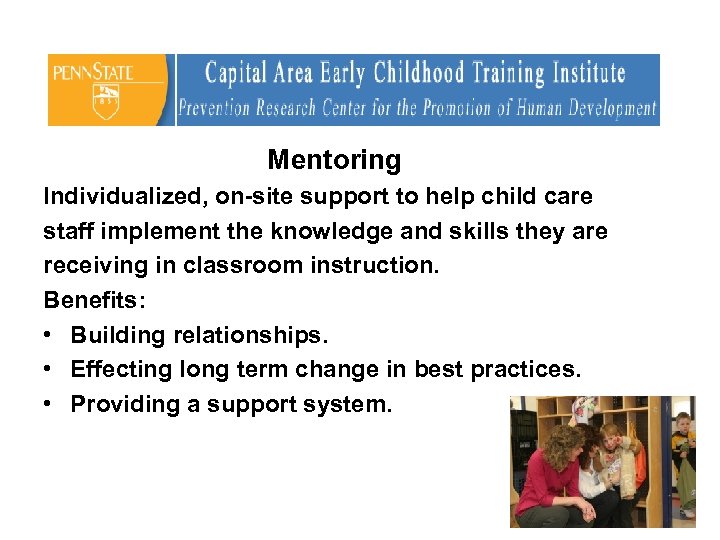 PENNSTATE
1855

Capital Area Early Childhood Training Institute
Prevention Research Center for the Promotion of Human Development

Mentoring

Individualized, on-site support to help child care staff implement the knowledge and skills they are receiving in classroom instruction.

Benefits:
• Building relationships.
• Effecting long term change in best practices.
• Providing a support system.